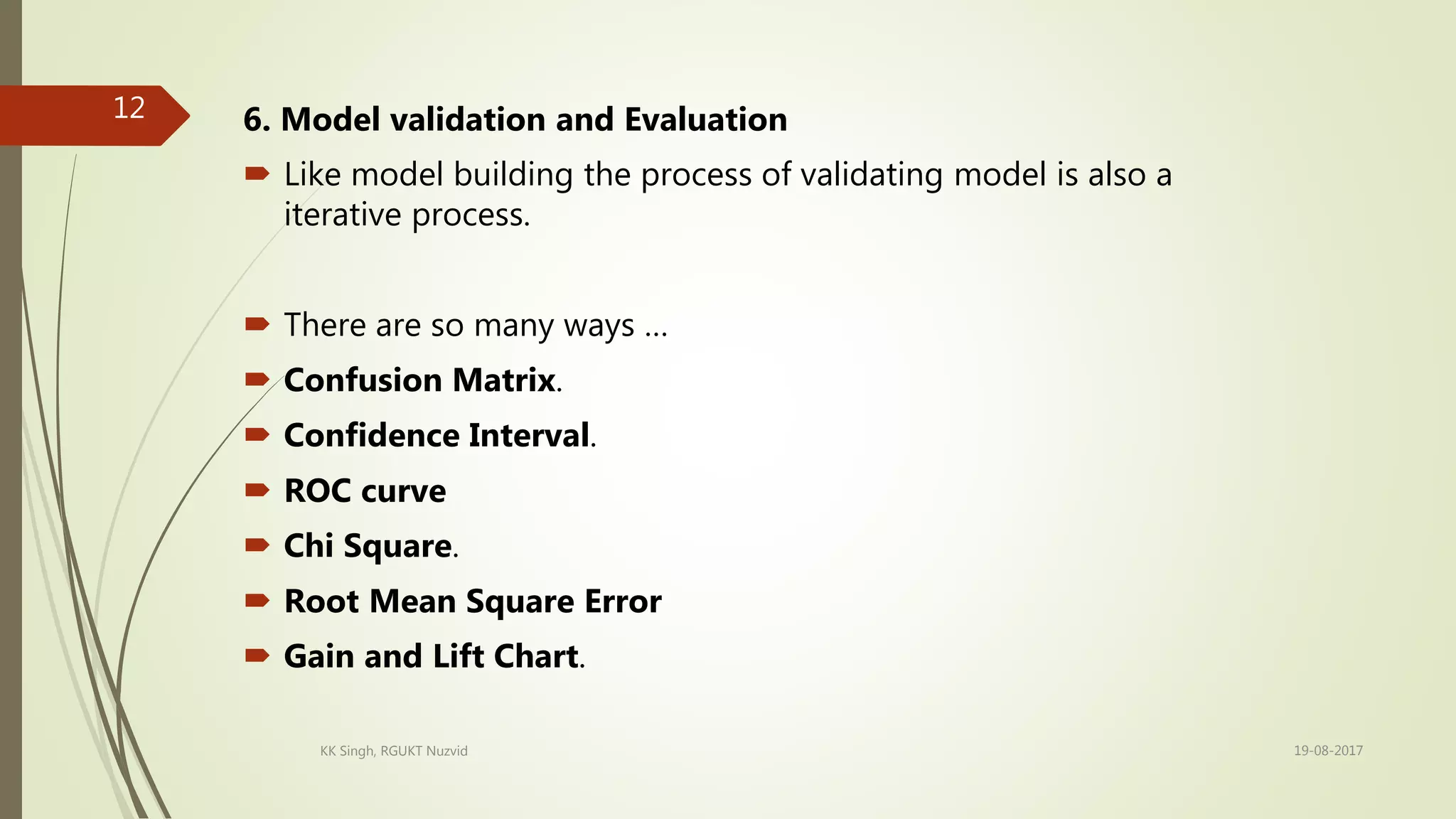 12

6. Model validation and Evaluation

Like model building the process of validating model is also a iterative process.

There are so many ways …

Confusion Matrix.

Confidence Interval.

ROC curve

Chi Square.

Root Mean Square Error

Gain and Lift Chart.

KK Singh, RGUKT Nuzvid

19-08-2017